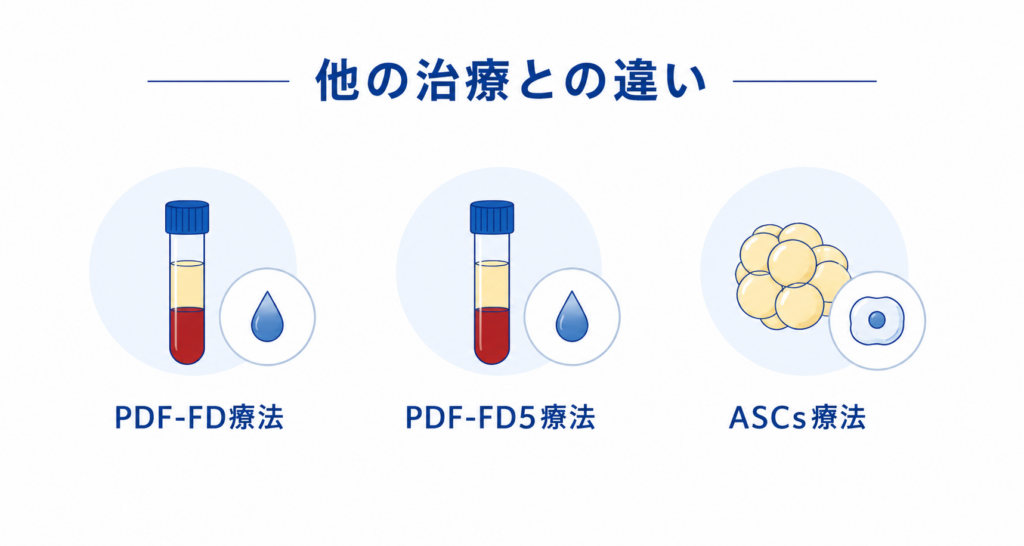 他の治療との違い

PDF-FD療法

PDF-FD5療法

ASCs療法